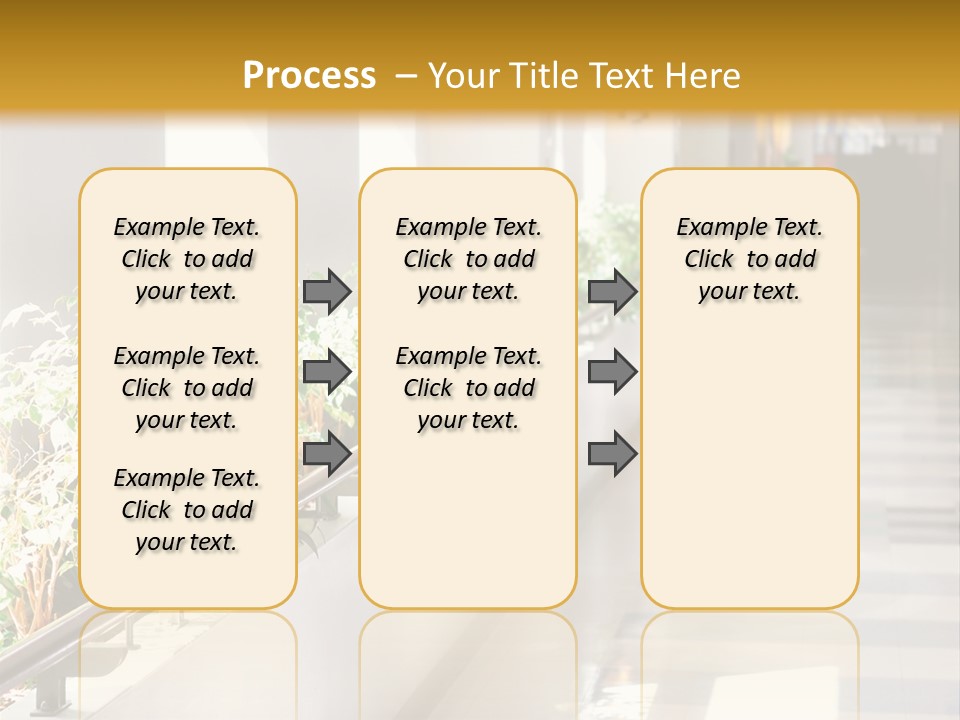 Process – Your Title Text Here

Example Text. Click to add your text.

Example Text. Click to add your text.

Example Text. Click to add your text.

Example Text. Click to add your text.

Example Text. Click to add your text.

Example Text. Click to add your text.